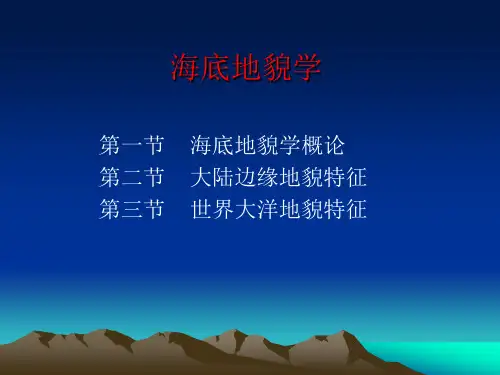 海底地貌学

第一节　海底地貌学概论
第二节　大陆边缘地貌特征
第三节　世界大洋地貌特征